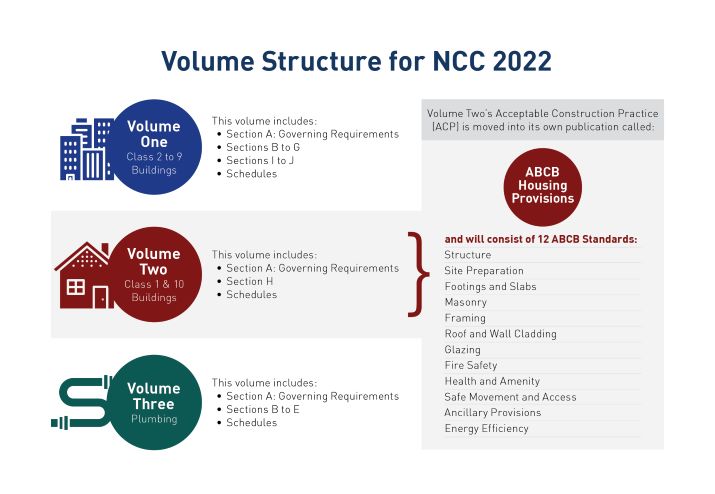 Volume Structure for NCC 2022

Volume One
Class 2 to 9 Buildings

This volume includes:
• Section A: Governing Requirements
• Sections B to G
• Sections I to J
• Schedules

Volume Two
Class 1 & 10 Buildings

This volume includes:
• Section A: Governing Requirements
• Section H
• Schedules

Volume Three
Plumbing

This volume includes:
• Section A: Governing Requirements
• Sections B to E
• Schedules

Volume Two's Acceptable Construction Practice (ACP) is moved into its own publication called:

ABCB Housing Provisions

and will consist of 12 ABCB Standards:
Structure
Site Preparation
Footings and Slabs
Masonry
Framing
Roof and Wall Cladding
Glazing
Fire Safety
Health and Amenity
Safe Movement and Access
Ancillary Provisions
Energy Efficiency